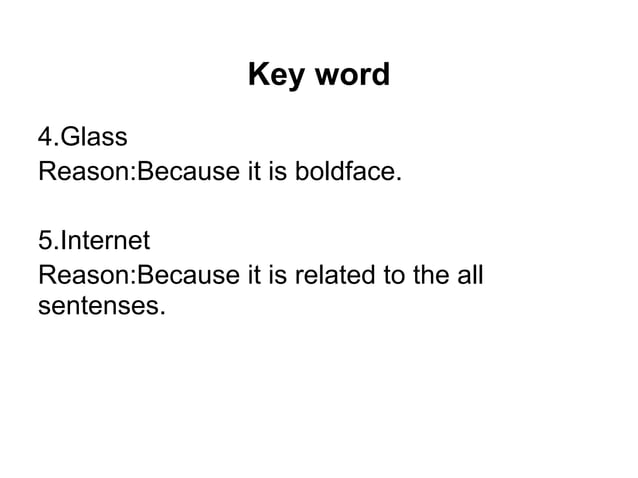 Key word

4.Glass
Reason:Because it is boldface.

5.Internet
Reason:Because it is related to the all sentenses.